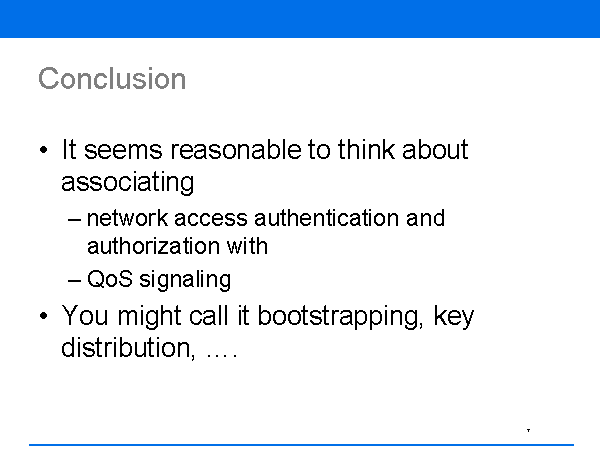 Conclusion

• It seems reasonable to think about associating

– network access authentication and authorization with

– QoS signaling

• You might call it bootstrapping, key distribution, ….